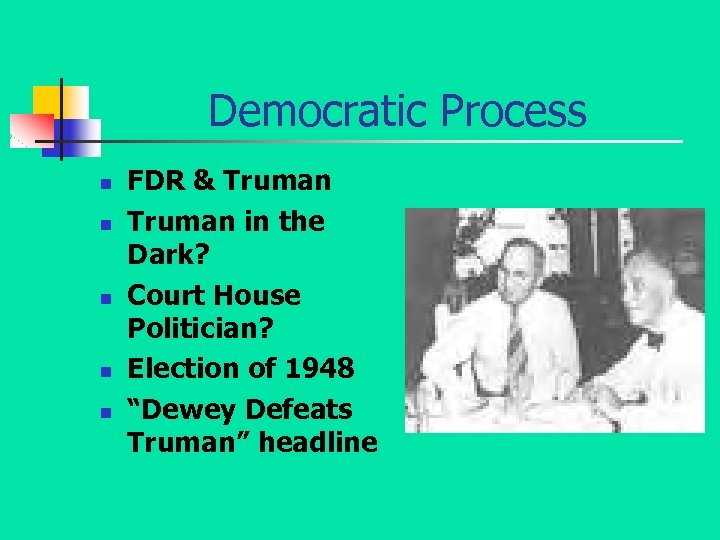 Democratic Process

- FDR & Truman
- Truman in the Dark?
- Court House Politician?
- Election of 1948
- “Dewey Defeats Truman” headline